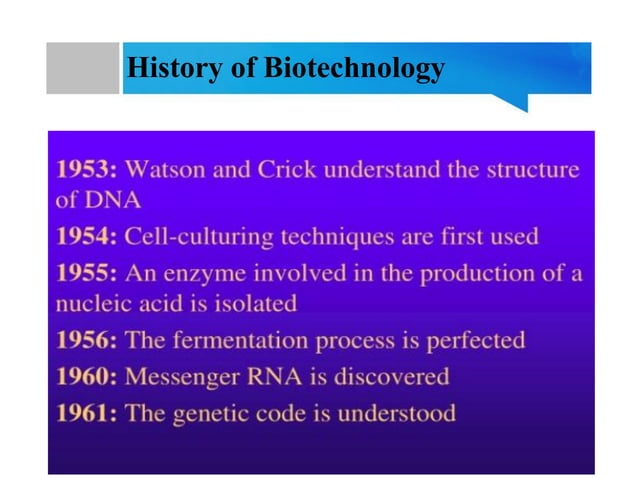 History of Biotechnology

1953: Watson and Crick understand the structure of DNA

1954: Cell-culturing techniques are first used

1955: An enzyme involved in the production of a nucleic acid is isolated

1956: The fermentation process is perfected

1960: Messenger RNA is discovered

1961: The genetic code is understood